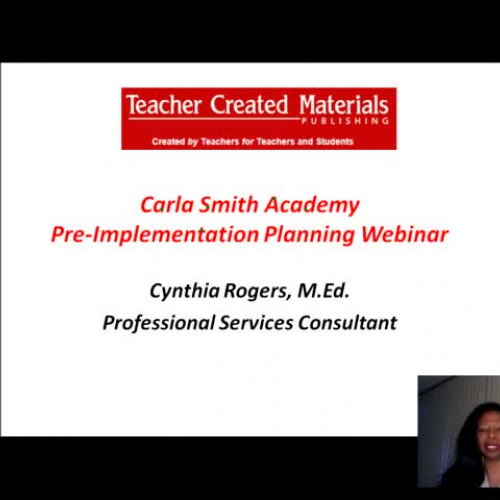 Teacher Created Materials
PUBLISHING
Created by Teachers for Teachers and Students

Carla Smith Academy
Pre-Implementation Planning Webinar

Cynthia Rogers, M.Ed.
Professional Services Consultant